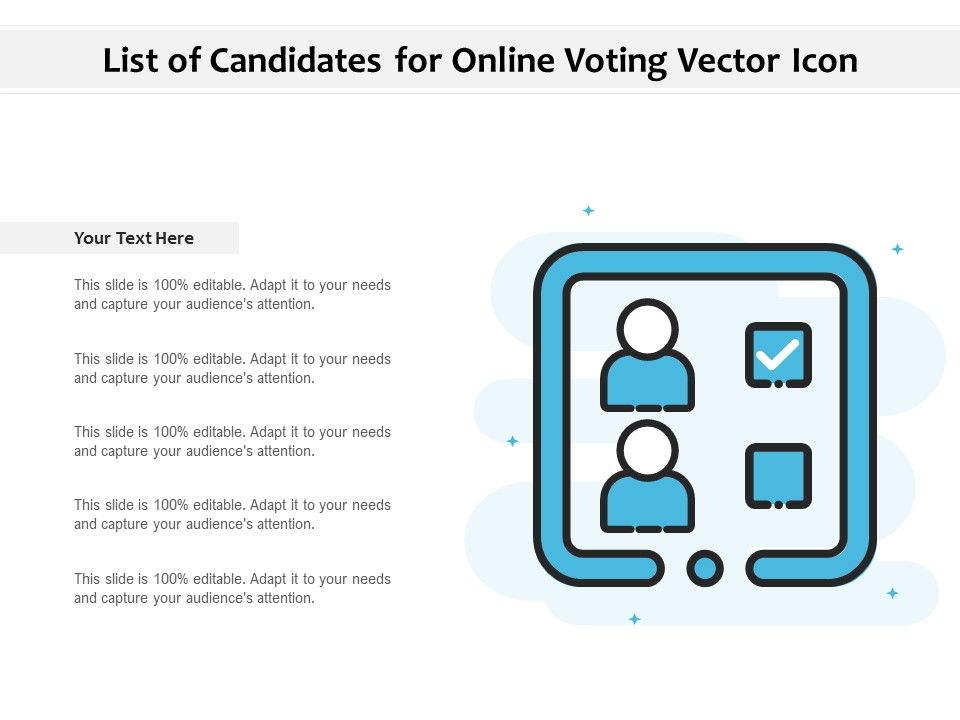 List of Candidates for Online Voting Vector Icon

Your Text Here

This slide is 100% editable. Adapt it to your needs and capture your audience's attention.

This slide is 100% editable. Adapt it to your needs and capture your audience's attention.

This slide is 100% editable. Adapt it to your needs and capture your audience's attention.

This slide is 100% editable. Adapt it to your needs and capture your audience's attention.

This slide is 100% editable. Adapt it to your needs and capture your audience's attention.